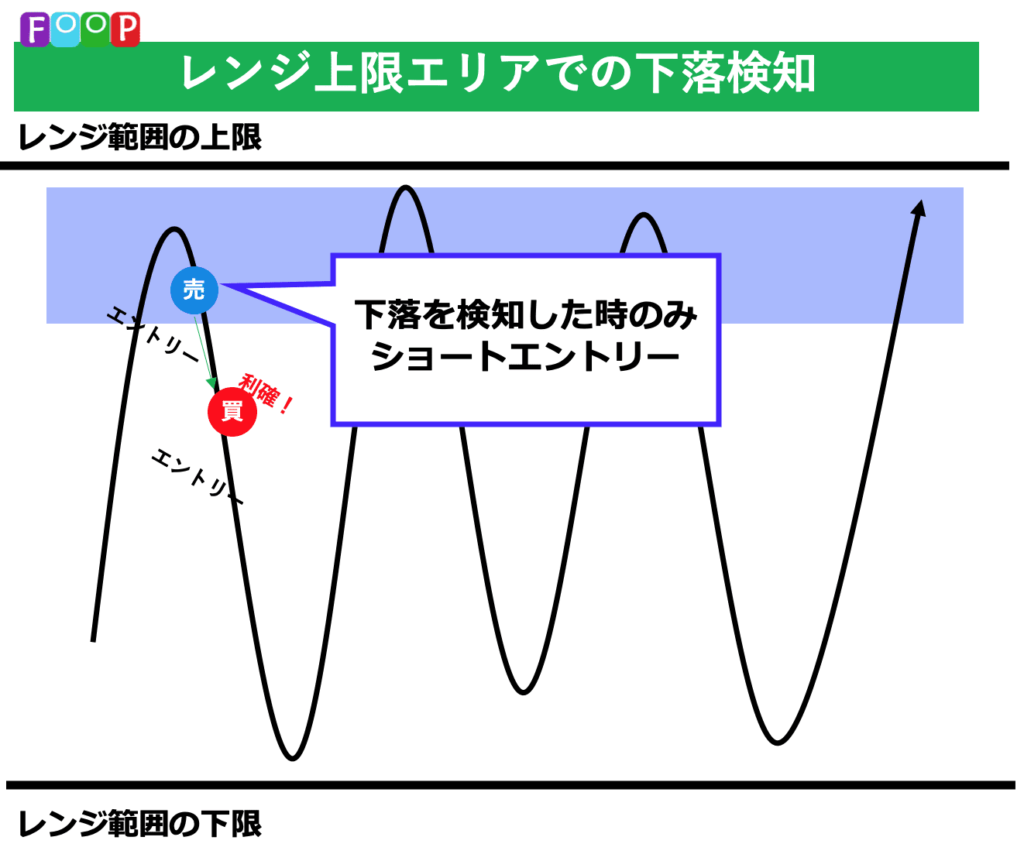 FOOP

レンジ上限エリアでの下落検知

レンジ範囲の上限

売

エントリー

利確！

買

エントリー

下落を検知した時のみ
ショートエントリー

レンジ範囲の下限